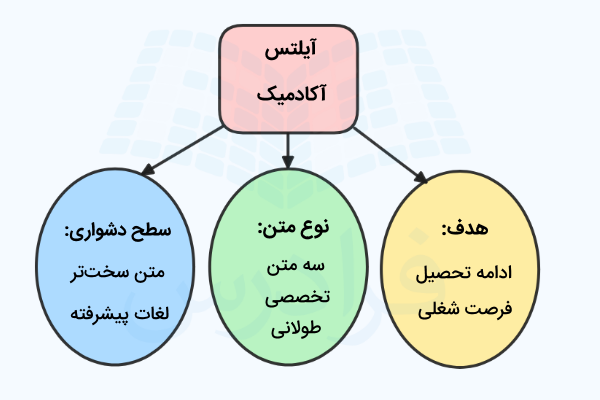 آیلتس
آکادمیک

هدف:
ادامه تحصیل
فرصت شغلی

نوع متن:
سه متن
تخصصی
طولانی

سطح دشواری:
متن سخت‌تر
لغات پیشرفته